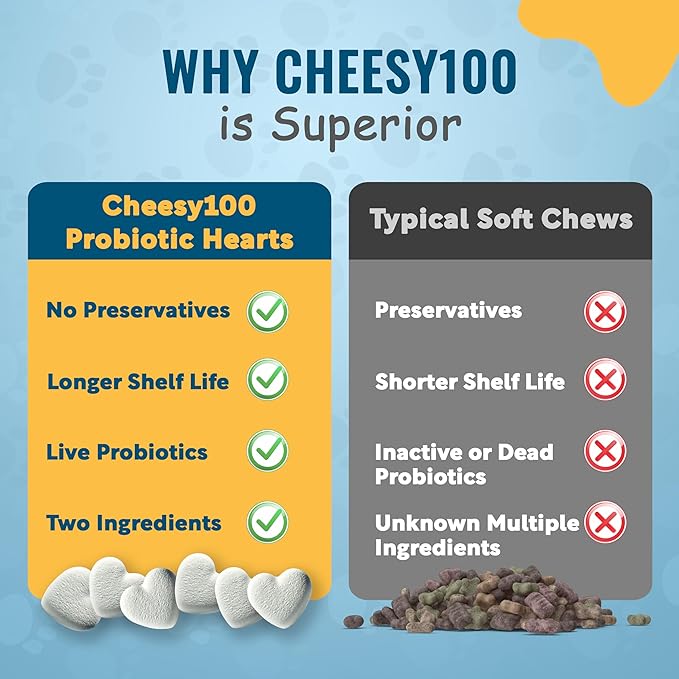 WHY CHEESY100
is Superior

Cheesy100
Probiotic Hearts

No Preservatives

Longer Shelf Life

Live Probiotics

Two Ingredients

Typical Soft Chews

Preservatives

Shorter Shelf Life

Inactive or Dead Probiotics

Unknown Multiple Ingredients